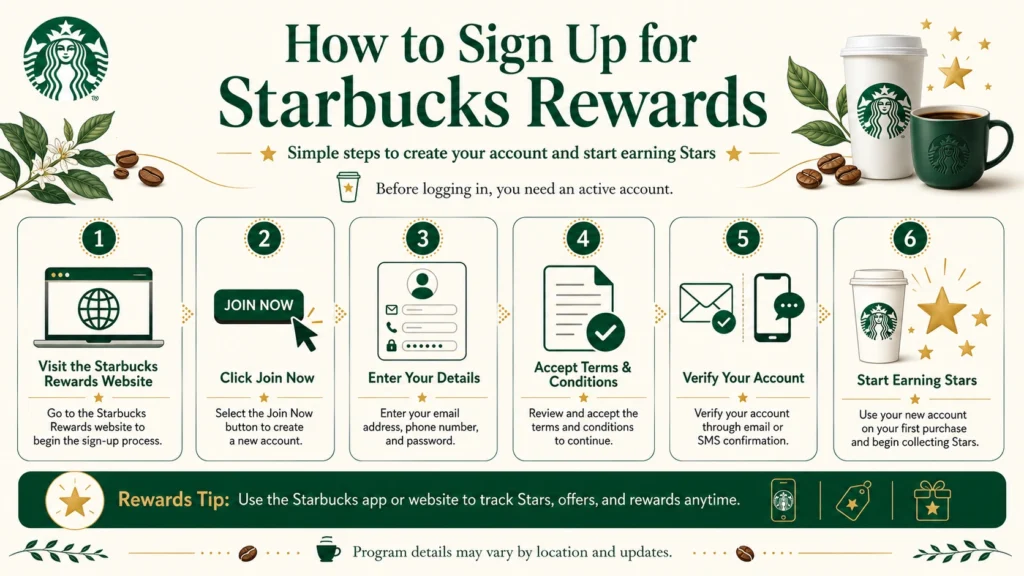 How to Sign Up for Starbucks Rewards

Simple steps to create your account and start earning Stars

Before logging in, you need an active account.

1
Visit the Starbucks Rewards Website
Go to the Starbucks Rewards website to begin the sign-up process.

2
JOIN NOW
Click Join Now
Select the Join Now button to create a new account.

3
Enter Your Details
Enter your email address, phone number, and password.

4
Accept Terms & Conditions
Review and accept the terms and conditions to continue.

5
Verify Your Account
Verify your account through email or SMS confirmation.

6
Start Earning Stars
Use your new account on your first purchase and begin collecting Stars.

Rewards Tip: Use the Starbucks app or website to track Stars, offers, and rewards anytime.

Program details may vary by location and updates.